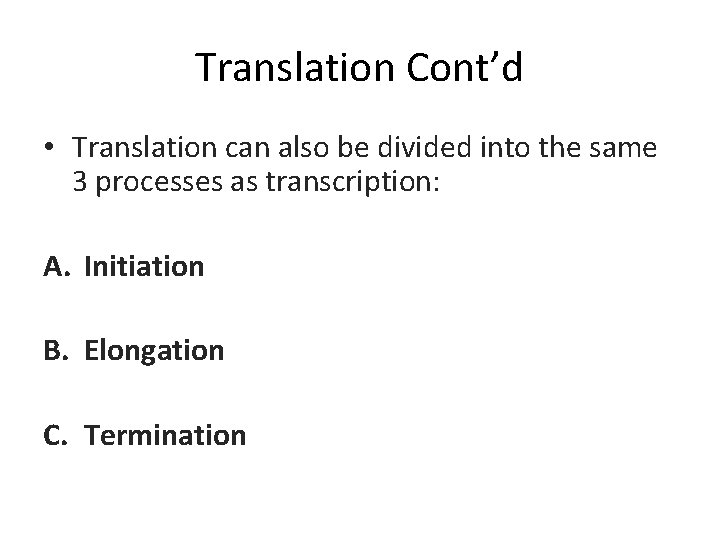 Translation Cont’d

• Translation can also be divided into the same 3 processes as transcription:

A. Initiation

B. Elongation

C. Termination